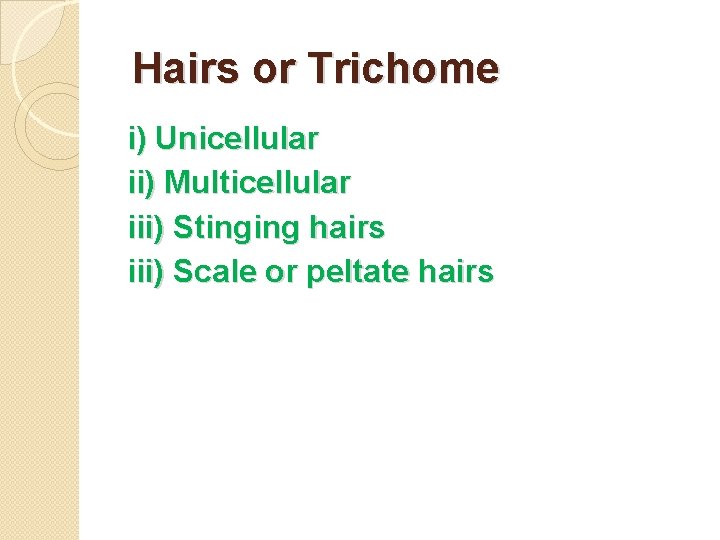 Hairs or Trichome

i) Unicellular
ii) Multicellular
iii) Stinging hairs
iii) Scale or peltate hairs